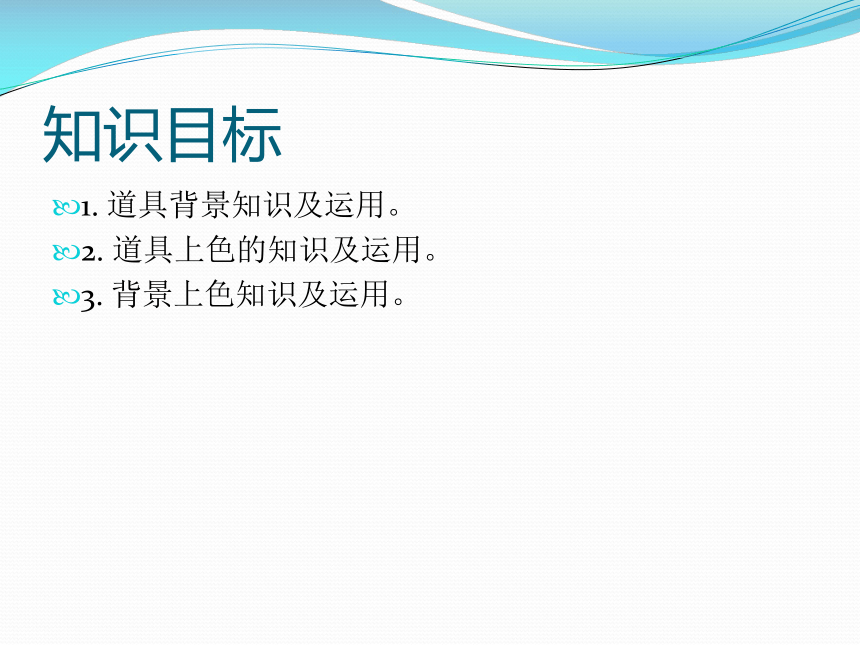 知识目标

1. 道具背景知识及运用。
2. 道具上色的知识及运用。
3. 背景上色知识及运用。